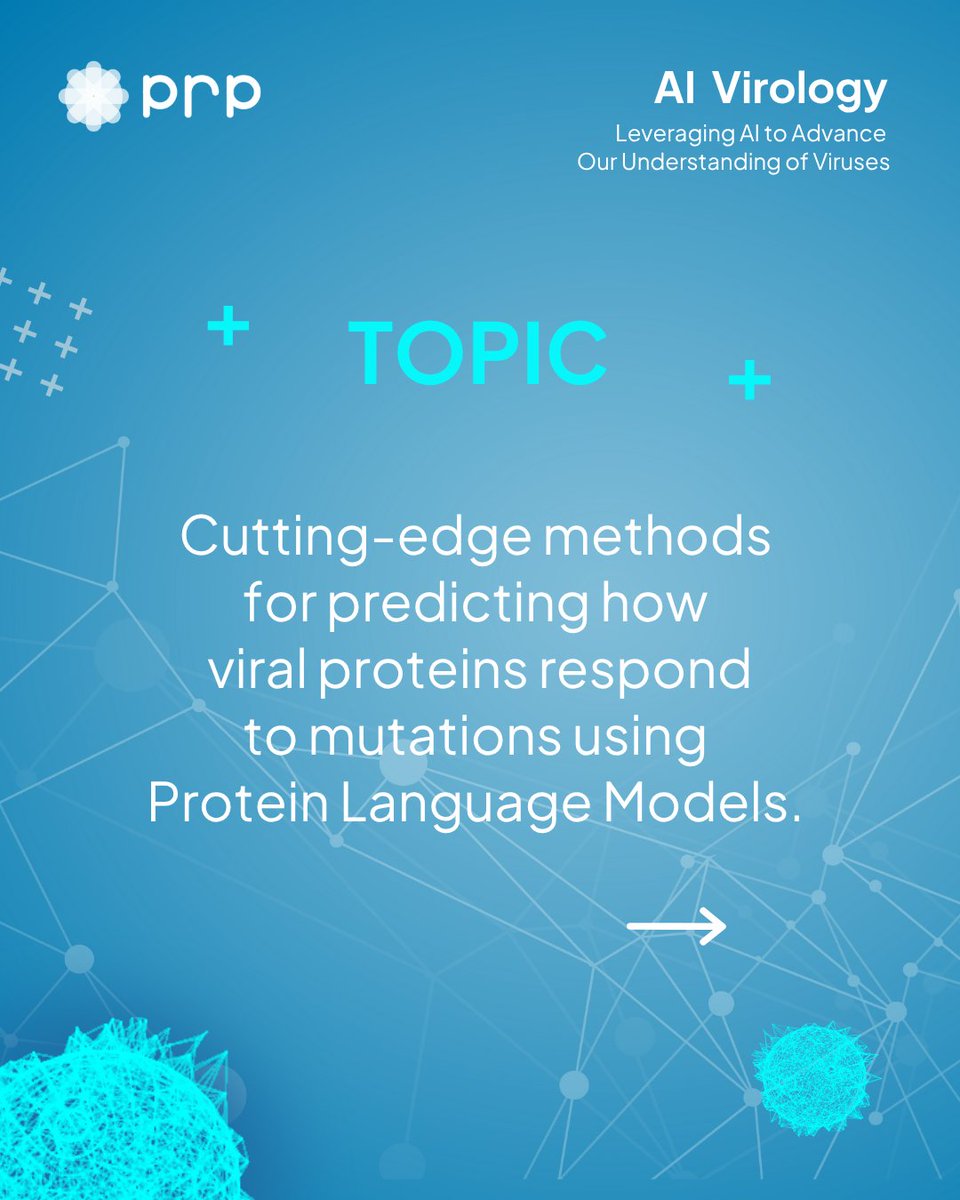 prp

AI Virology
Leveraging AI to Advance Our Understanding of Viruses

TOPIC

Cutting-edge methods for predicting how viral proteins respond to mutations using Protein Language Models.